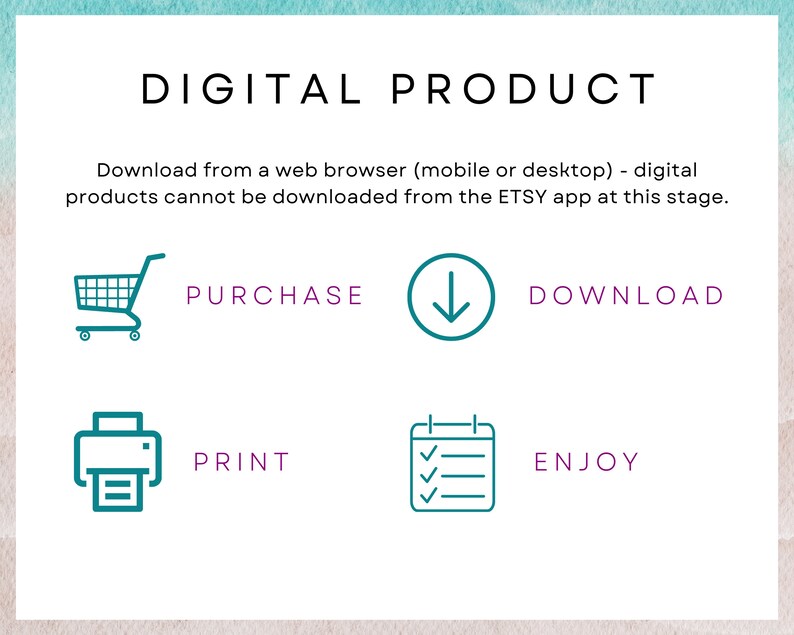 DIGITAL PRODUCT

Download from a web browser (mobile or desktop) - digital products cannot be downloaded from the ETSY app at this stage.

PURCHASE

DOWNLOAD

PRINT

ENJOY